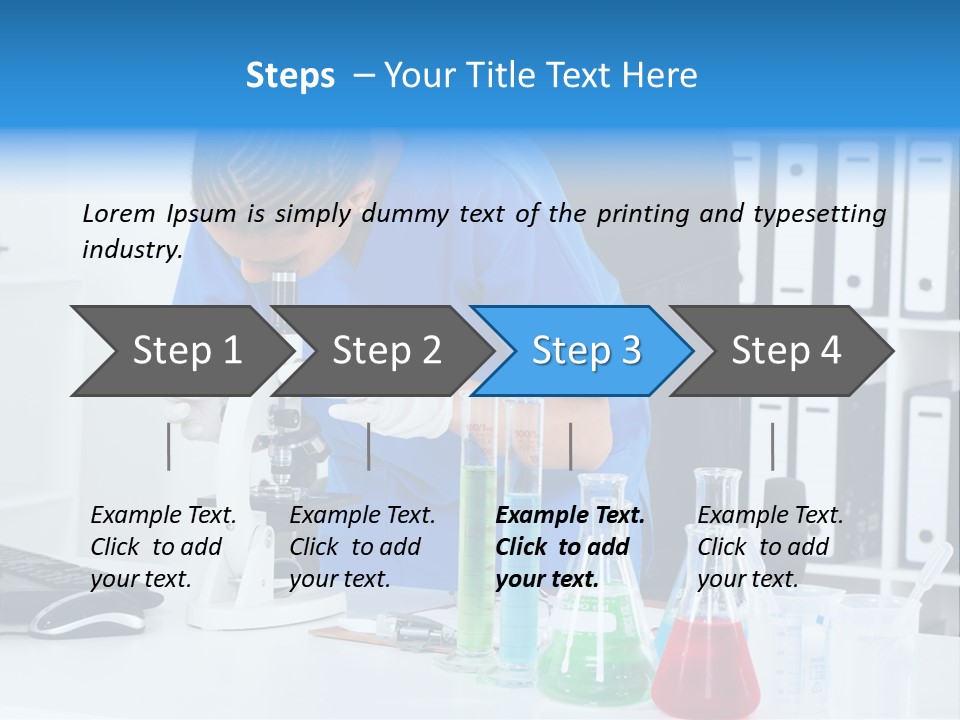 Steps – Your Title Text Here

Lorem Ipsum is simply dummy text of the printing and typesetting industry.

Step 1

Step 2

Step 3

Step 4

Example Text. Click to add your text.

Example Text. Click to add your text.

Example Text. Click to add your text.

Example Text. Click to add your text.